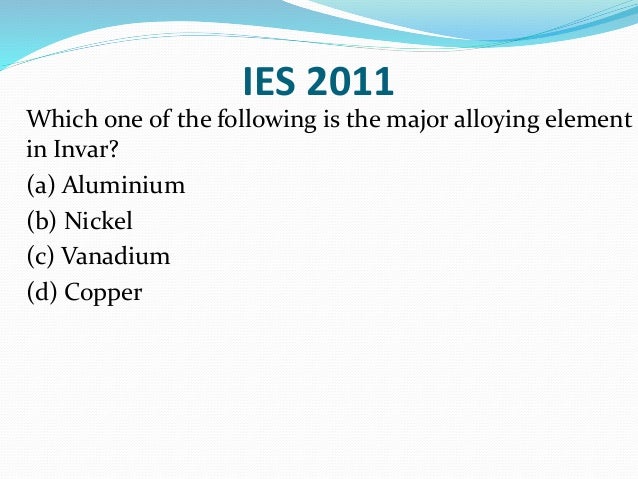 IES 2011

Which one of the following is the major alloying element in Invar?

(a) Aluminium

(b) Nickel

(c) Vanadium

(d) Copper